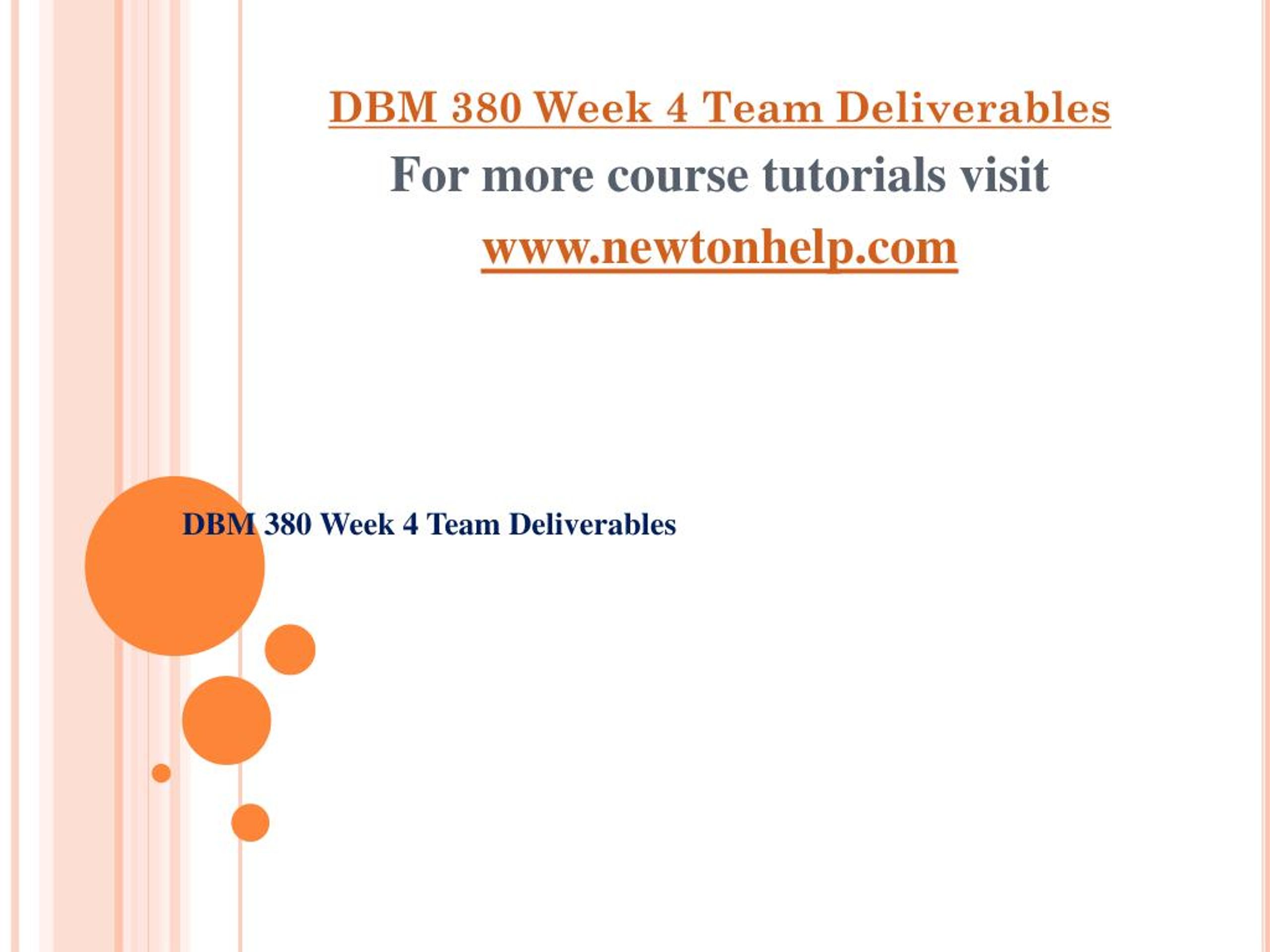 DBM 380 Week 4 Team Deliverables
For more course tutorials visit
www.newtonhelp.com

DBM 380 Week 4 Team Deliverables